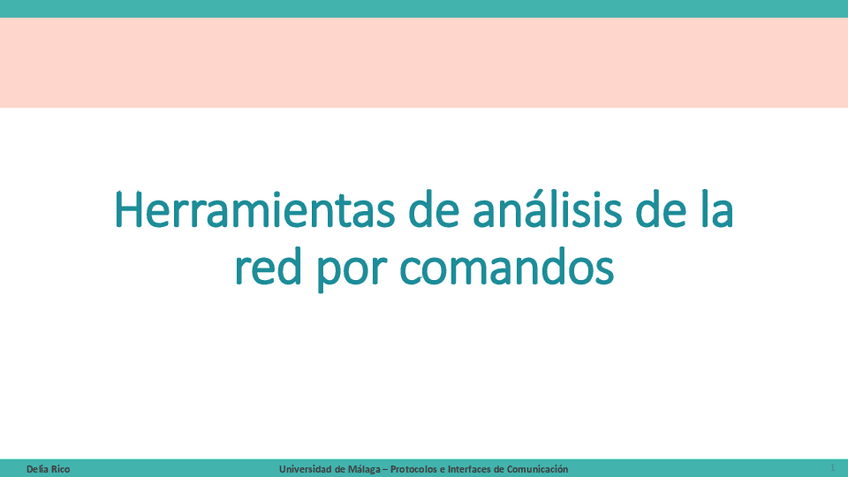 Herramientas de análisis de la red por comandos

Delia Rico

Universidad de Málaga – Protocolos e Interfaces de Comunicación

1